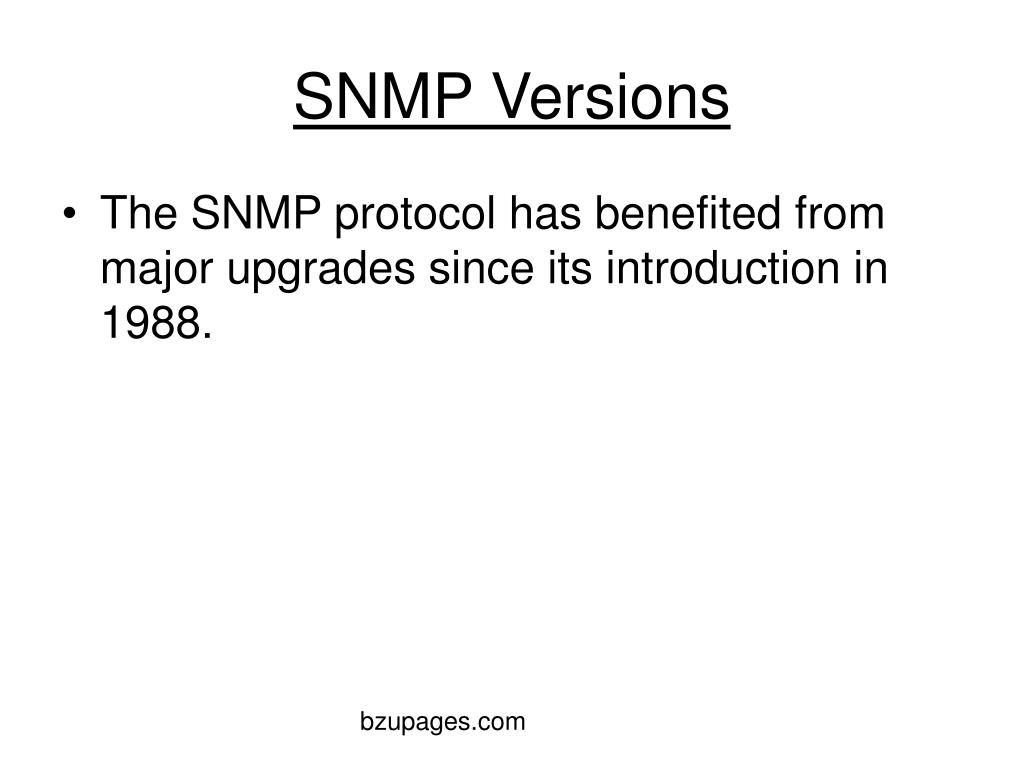 SNMP Versions

• The SNMP protocol has benefited from major upgrades since its introduction in 1988.

bzupages.com